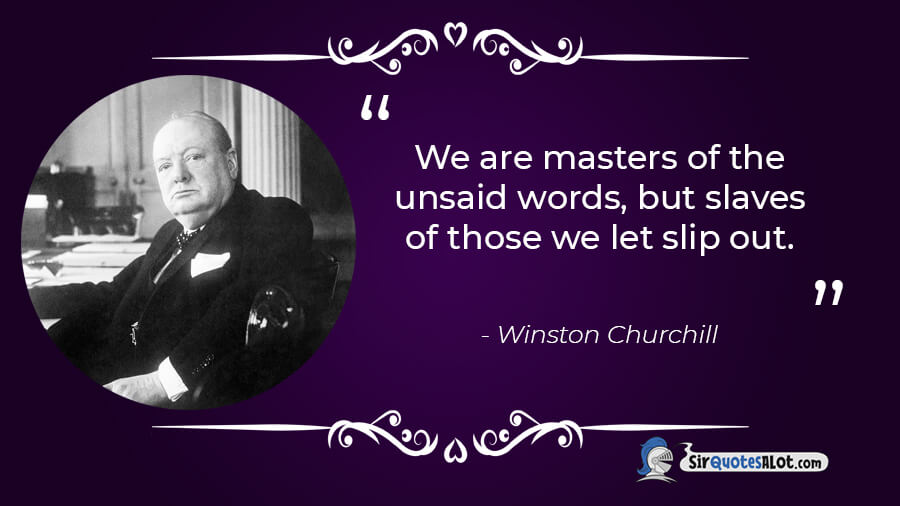 “

We are masters of the unsaid words, but slaves of those we let slip out.

”

- Winston Churchill

SirQuotesALot.com